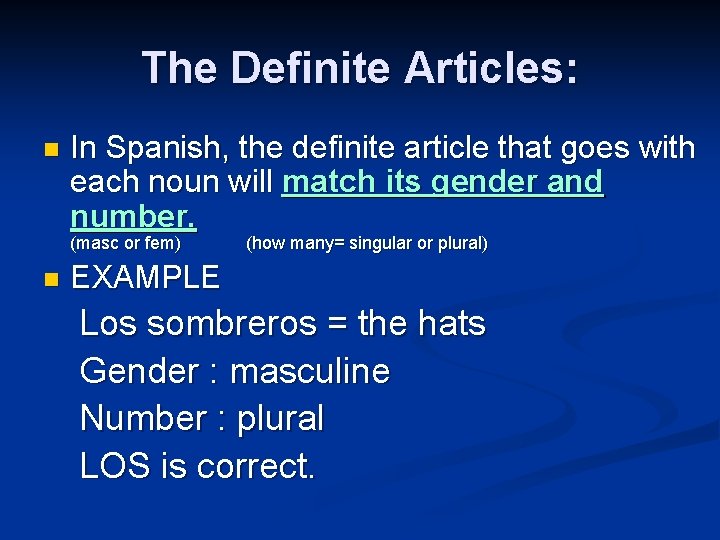 The Definite Articles:

In Spanish, the definite article that goes with each noun will match its gender and number.
(masc or fem) (how many= singular or plural)

EXAMPLE

Los sombreros = the hats
Gender : masculine
Number : plural
LOS is correct.